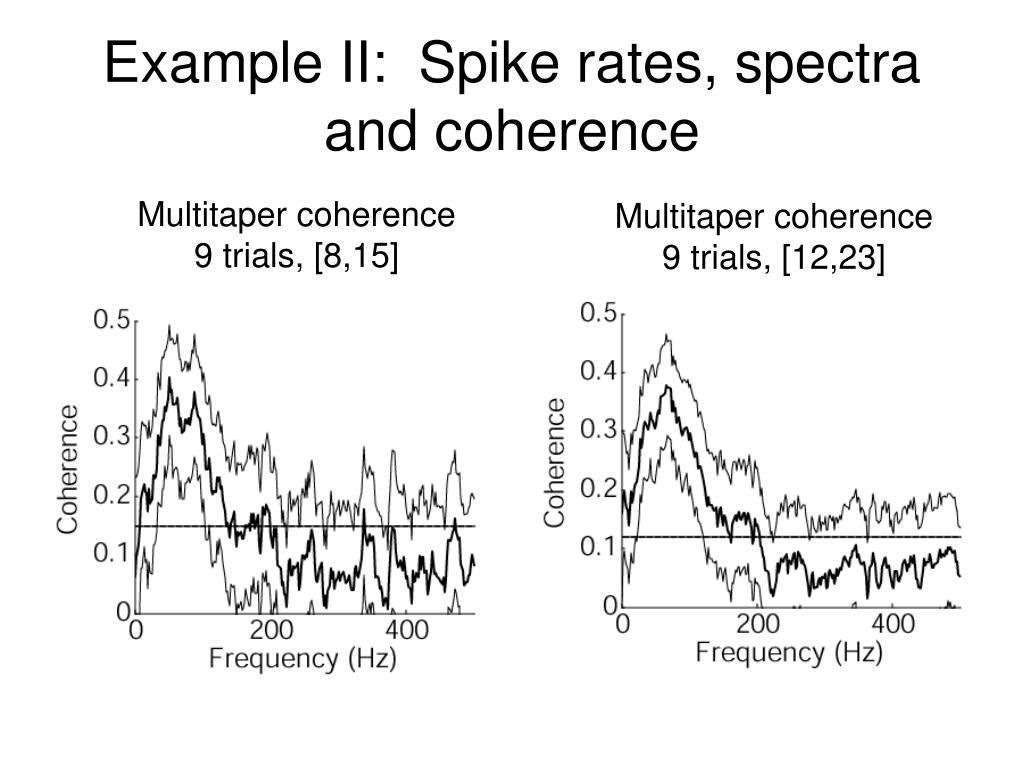 Example II: Spike rates, spectra and coherence

Multitaper coherence
9 trials, [8,15]

0.5
0.4
0.3
0.2
0.1
0
Coherence
0
200
400
Frequency (Hz)

Multitaper coherence
9 trials, [12,23]

0.5
0.4
0.3
0.2
0.1
0
Coherence
0
200
400
Frequency (Hz)